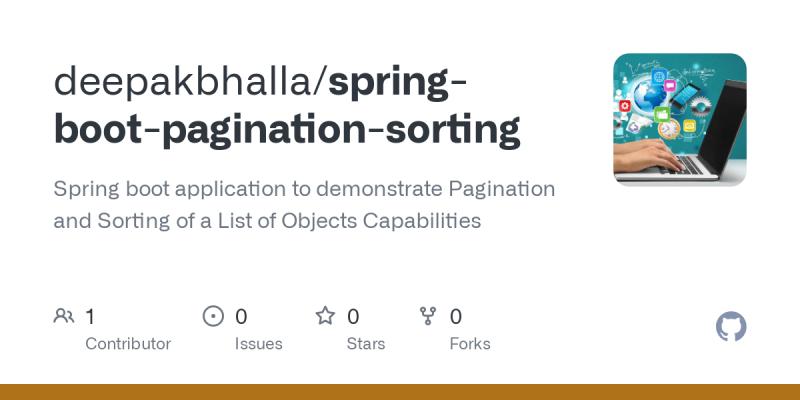 deepakbhalla/spring-boot-pagination-sorting

Spring boot application to demonstrate Pagination and Sorting of a List of Objects Capabilities

1 Contributor

0 Issues

0 Stars

0 Forks